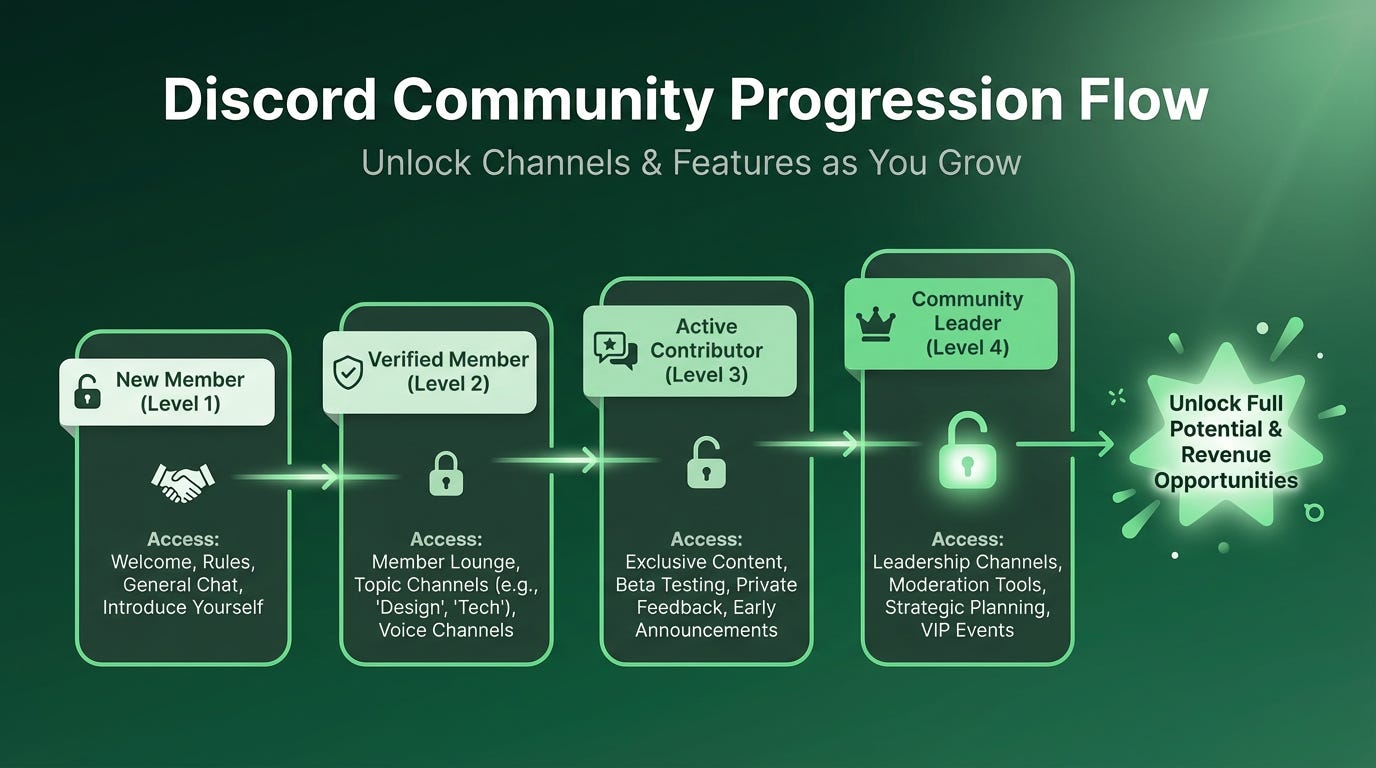 Discord Community Progression Flow

Unlock Channels & Features as You Grow

New Member (Level 1)

Access:
Welcome, Rules, General Chat, Introduce Yourself

Verified Member (Level 2)

Access:
Member Lounge, Topic Channels (e.g., 'Design', 'Tech'), Voice Channels

Active Contributor (Level 3)

Access:
Exclusive Content, Beta Testing, Private Feedback, Early Announcements

Community Leader (Level 4)

Access:
Leadership Channels, Moderation Tools, Strategic Planning, VIP Events

Unlock Full Potential & Revenue Opportunities